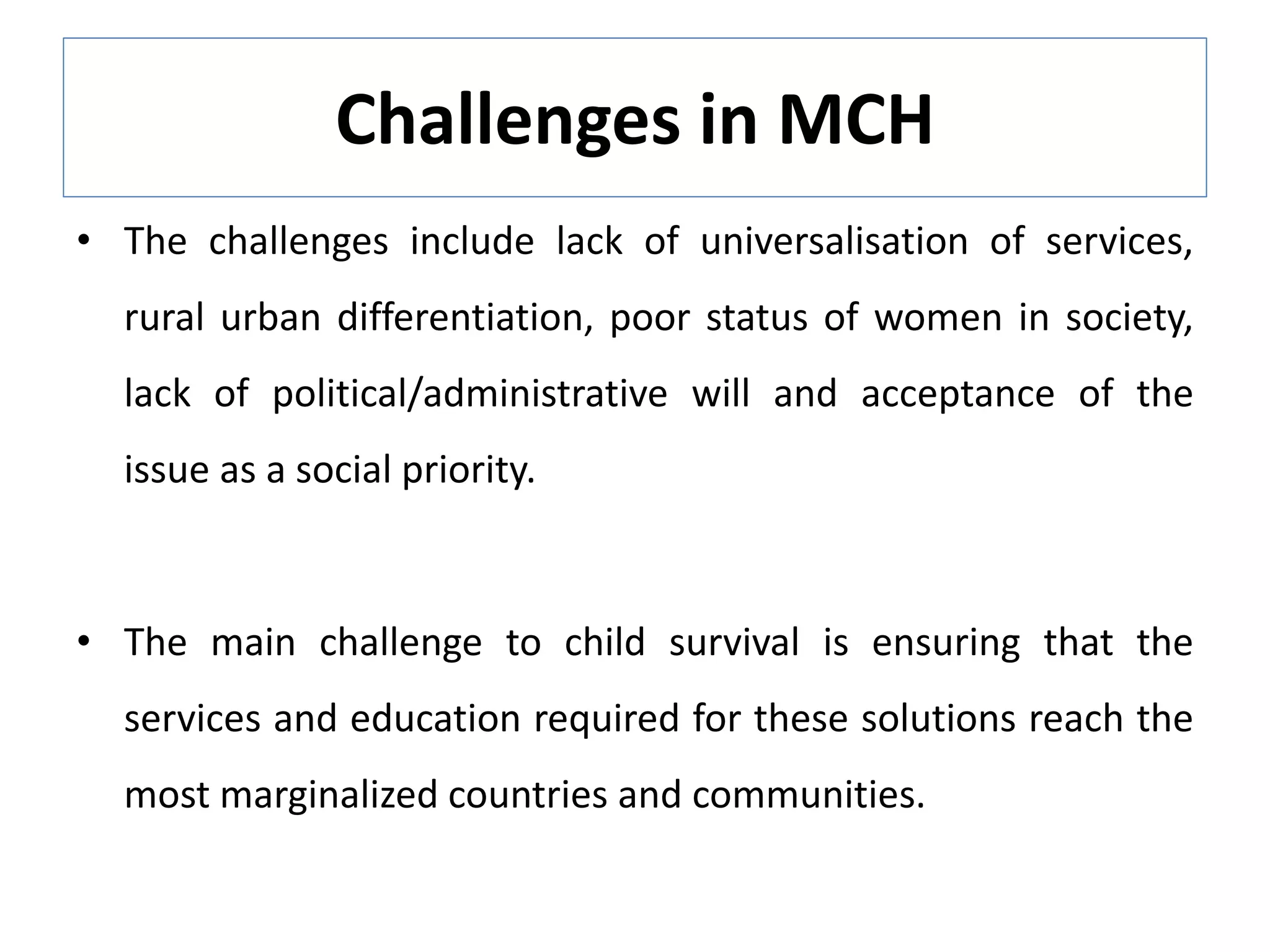 Challenges in MCH

• The challenges include lack of universalisation of services, rural urban differentiation, poor status of women in society, lack of political/administrative will and acceptance of the issue as a social priority.

• The main challenge to child survival is ensuring that the services and education required for these solutions reach the most marginalized countries and communities.